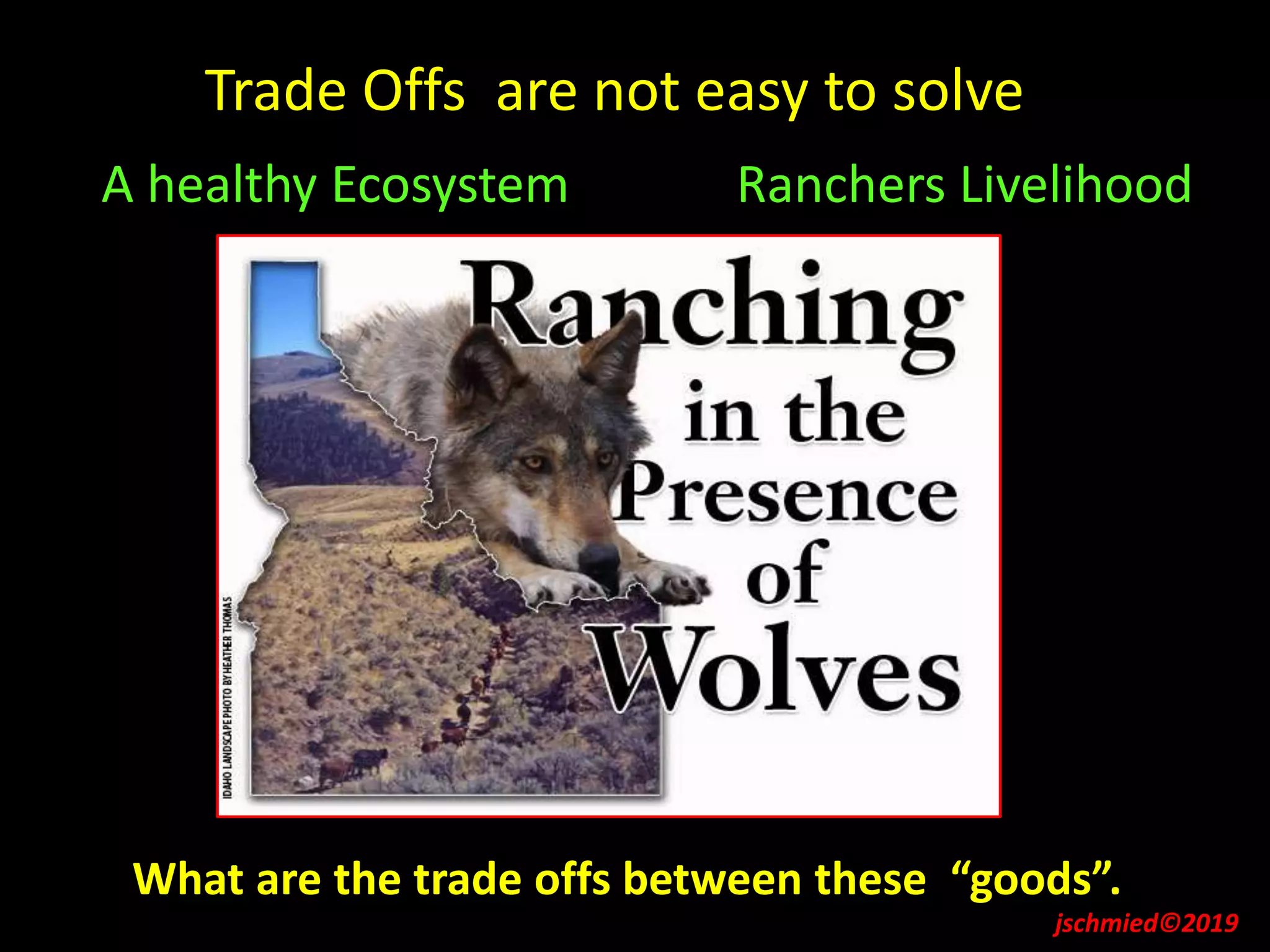 Trade Offs are not easy to solve

A healthy Ecosystem

Ranchers Livelihood

Ranching in the Presence of Wolves

IDAHO LANDSCAPE PHOTO BY HEATHER THOMAS

What are the trade offs between these "goods".

jschmied©2019